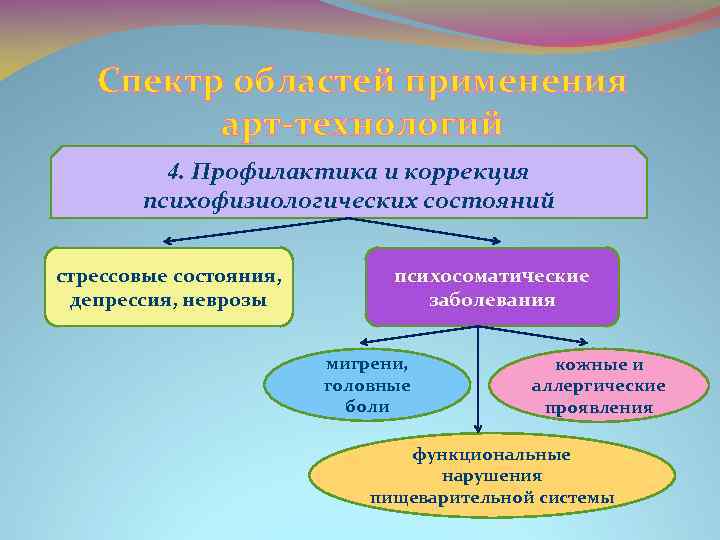 Спектр областей применения арт-технологий

4. Профилактика и коррекция психофизиологических состояний

стрессовые состояния, депрессия, неврозы

психосоматические заболевания

мигрени, головные боли

кожные и аллергические проявления

функциональные нарушения пищеварительной системы